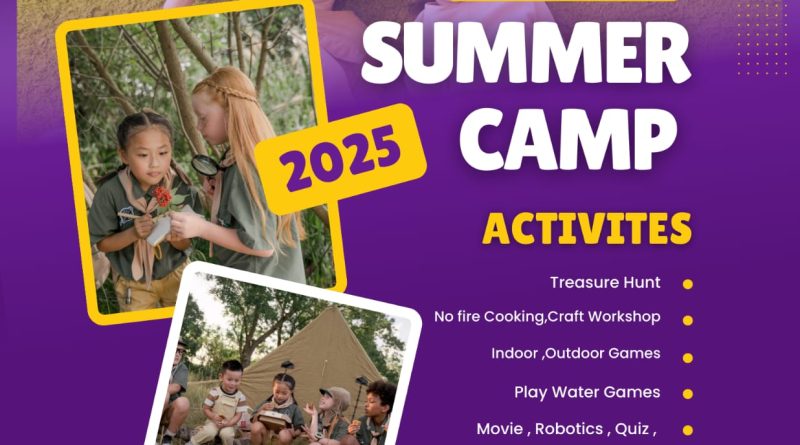 SUMMER CAMP

2025

ACTIVITES

Treasure Hunt

No fire Cooking,Craft Workshop

Indoor ,Outdoor Games

Play Water Games

Movie , Robotics , Quiz ,